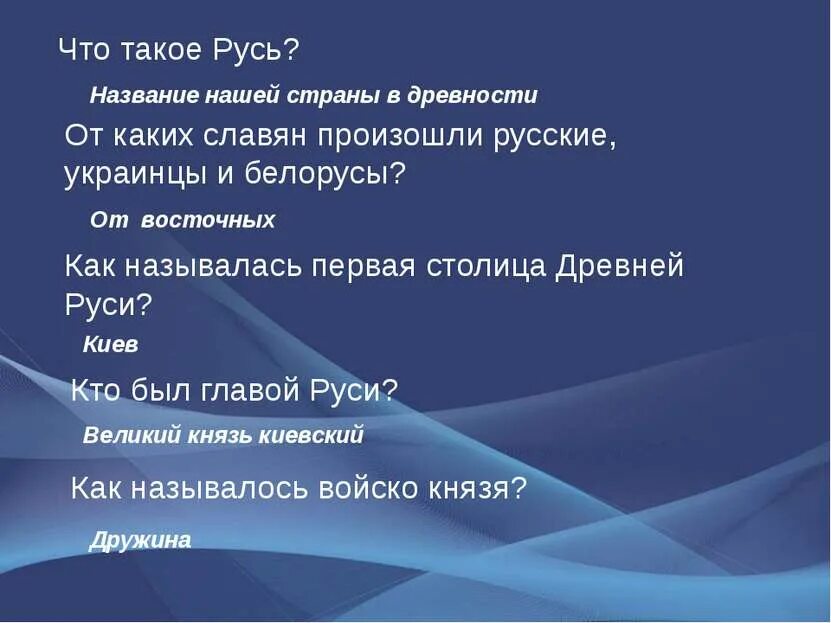 Что такое Русь?

Название нашей страны в древности

От каких славян произошли русские, украинцы и белорусы?

От восточных

Как называлась первая столица Древней Руси?

Киев

Кто был главой Руси?

Великий князь киевский

Как называлось войско князя?

Дружина